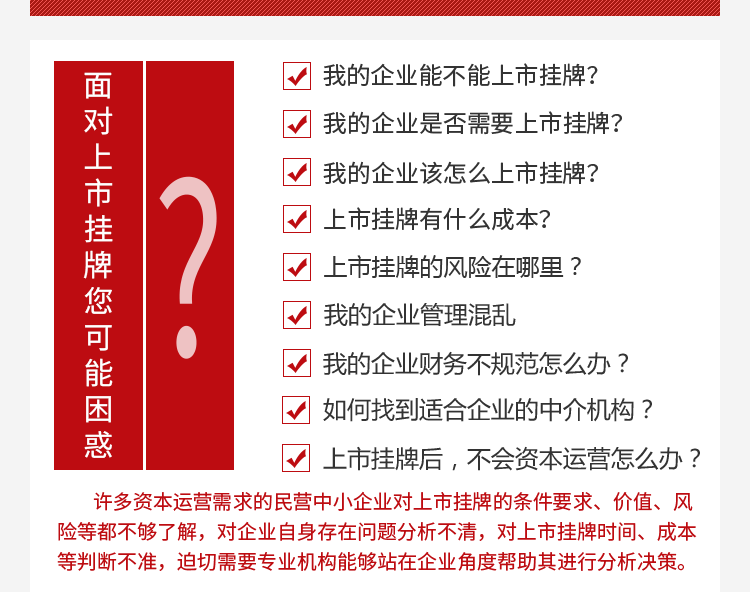 面对上市挂牌您可能困惑

?

我的企业能不能上市挂牌?

我的企业是否需要上市挂牌?

我的企业该怎么上市挂牌?

上市挂牌有什么成本?

上市挂牌的风险在哪里？

我的企业管理混乱

我的企业财务不规范怎么办？

如何找到适合企业的中介机构？

上市挂牌后，不会资本运营怎么办？

许多资本运营需求的民营中小企业对上市挂牌的条件要求、价值、风险等都不够了解，对企业自身存在问题分析不清，对上市挂牌时间、成本等判断不准，迫切需要专业机构能够站在企业角度帮助其进行分析决策。